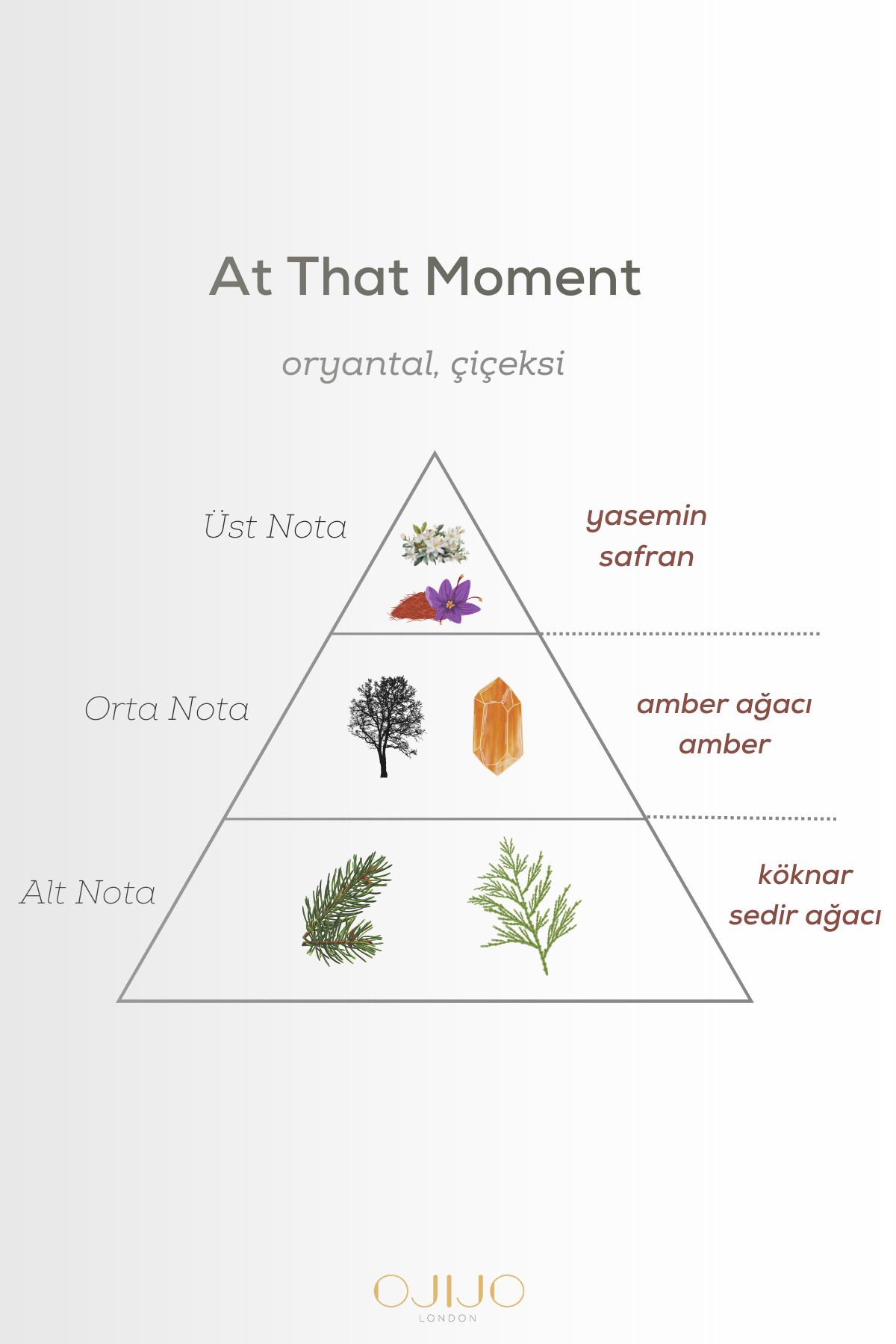 At That Moment

oryantal, çiçeksi

Üst Nota

yasemin
safran

Orta Nota

amber ağacı
amber

Alt Nota

köknar
sedir ağacı

OJIJO
LONDON